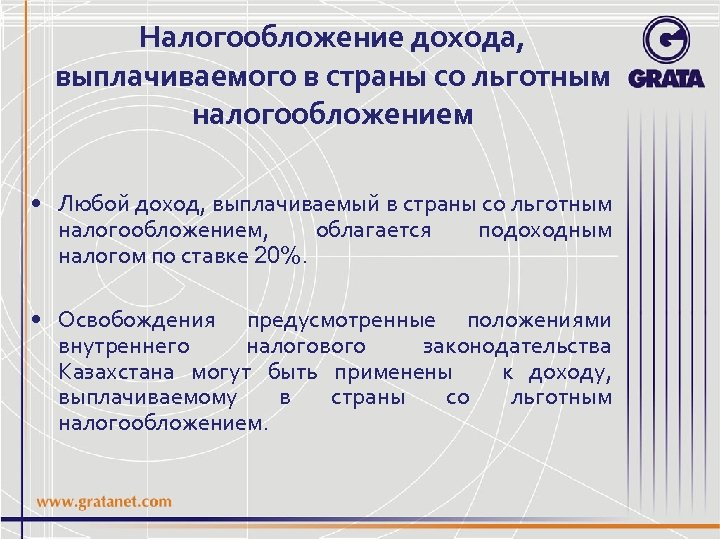 Налогообложение дохода, выплачиваемого в страны со льготным налогообложением

GRATA

• Любой доход, выплачиваемый в страны со льготным налогообложением, облагается подоходным налогом по ставке 20%.

• Освобождения предусмотренные положениями внутреннего налогового законодательства Казахстана могут быть применены к доходу, выплачиваемому в страны со льготным налогообложением.

www.gratanet.com